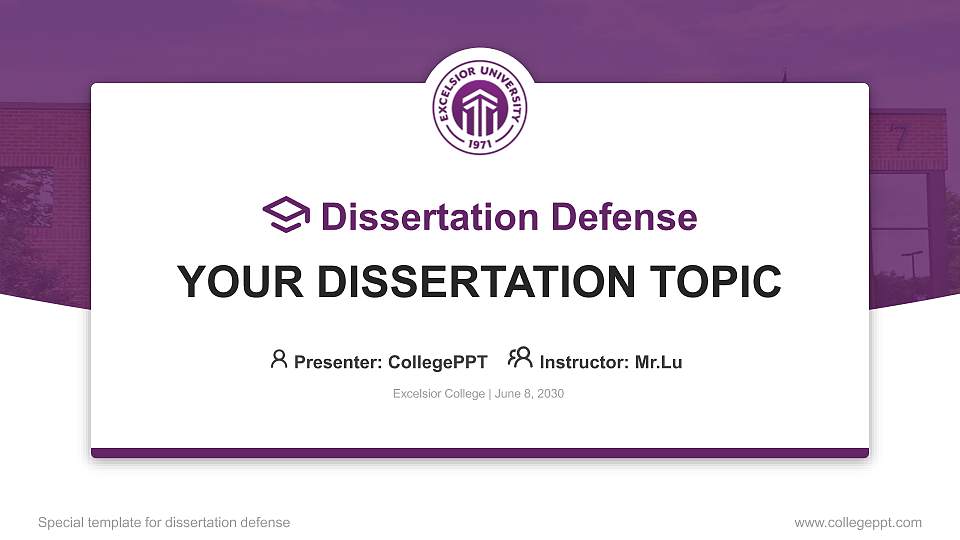 EXCELSIOR UNIVERSITY
1971

Dissertation Defense

YOUR DISSERTATION TOPIC

Presenter: CollegePPT Instructor: Mr.Lu

Excelsior College | June 8, 2030

Special template for dissertation defense

www.collegeppt.com